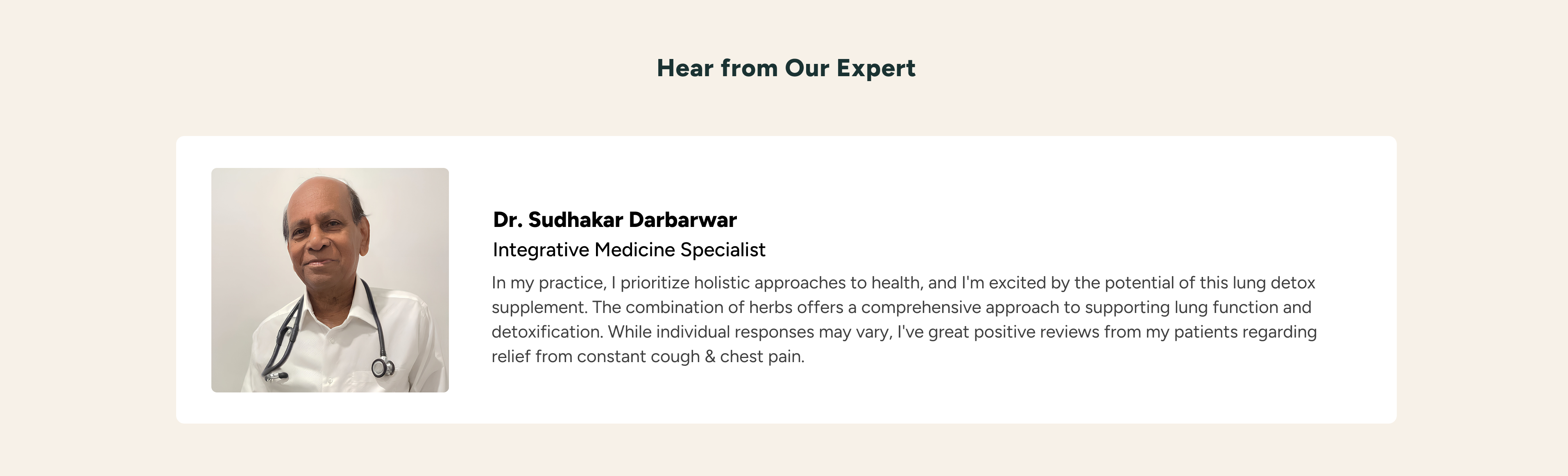 Hear from Our Expert

Dr. Sudhakar Darbarwar

Integrative Medicine Specialist

In my practice, I prioritize holistic approaches to health, and I'm excited by the potential of this lung detox supplement. The combination of herbs offers a comprehensive approach to supporting lung function and detoxification. While individual responses may vary, I've great positive reviews from my patients regarding relief from constant cough & chest pain.